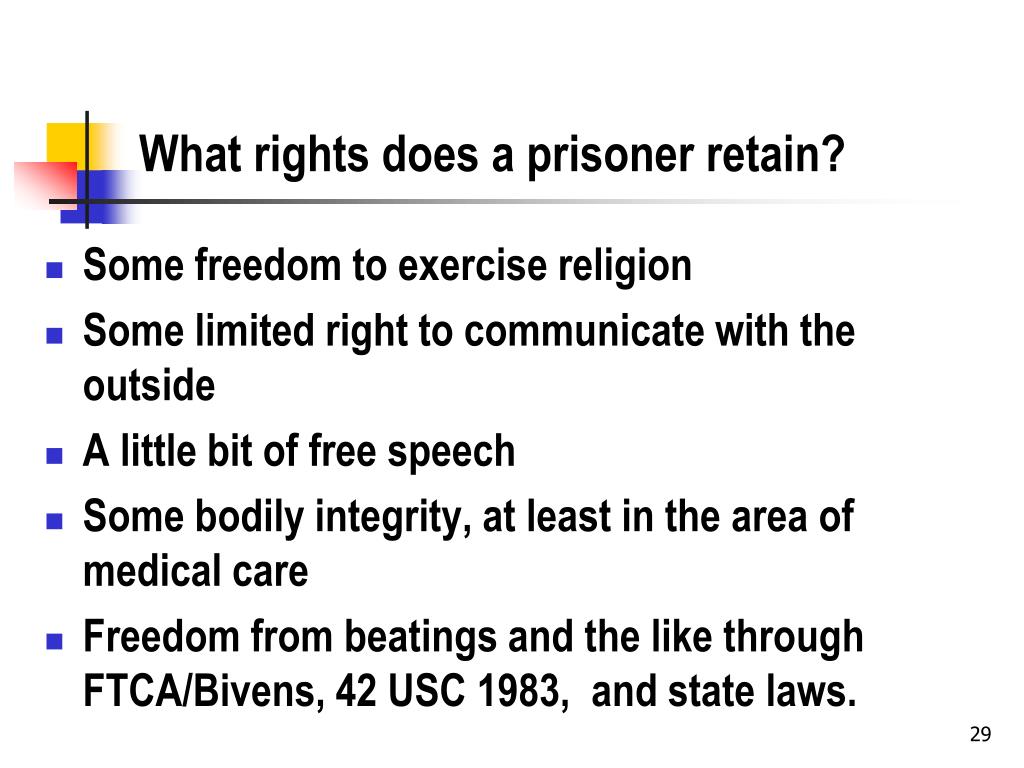 What rights does a prisoner retain?

- Some freedom to exercise religion
- Some limited right to communicate with the outside
- A little bit of free speech
- Some bodily integrity, at least in the area of medical care
- Freedom from beatings and the like through FTCA/Bivens, 42 USC 1983, and state laws.

29